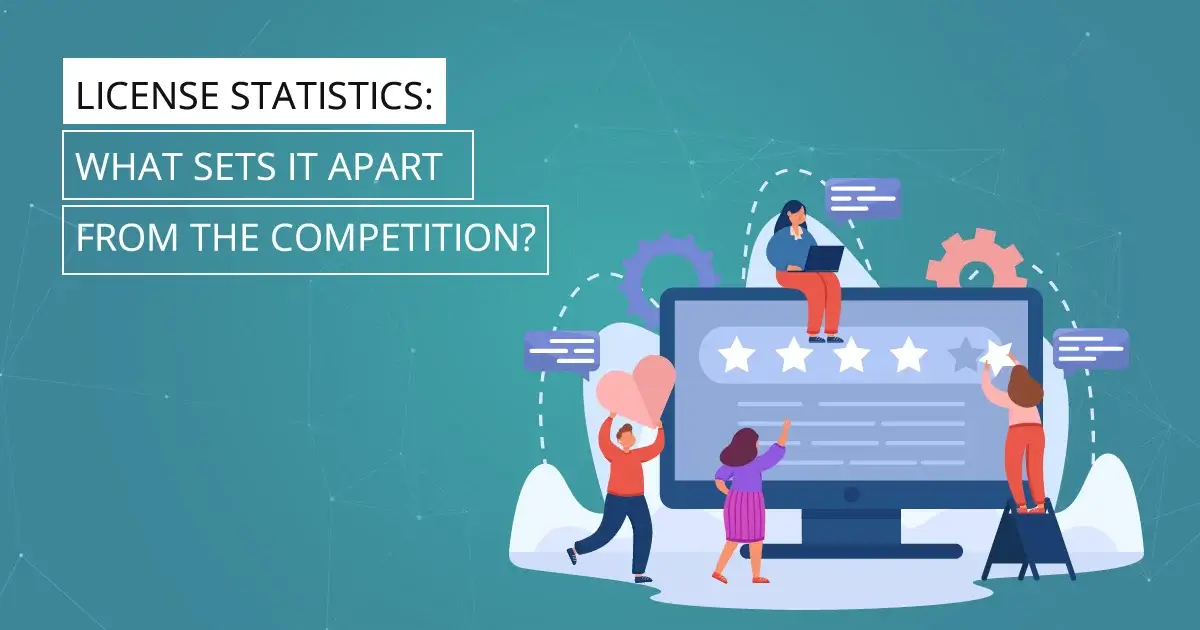 LICENSE STATISTICS:
WHAT SETS IT APART
FROM THE COMPETITION?